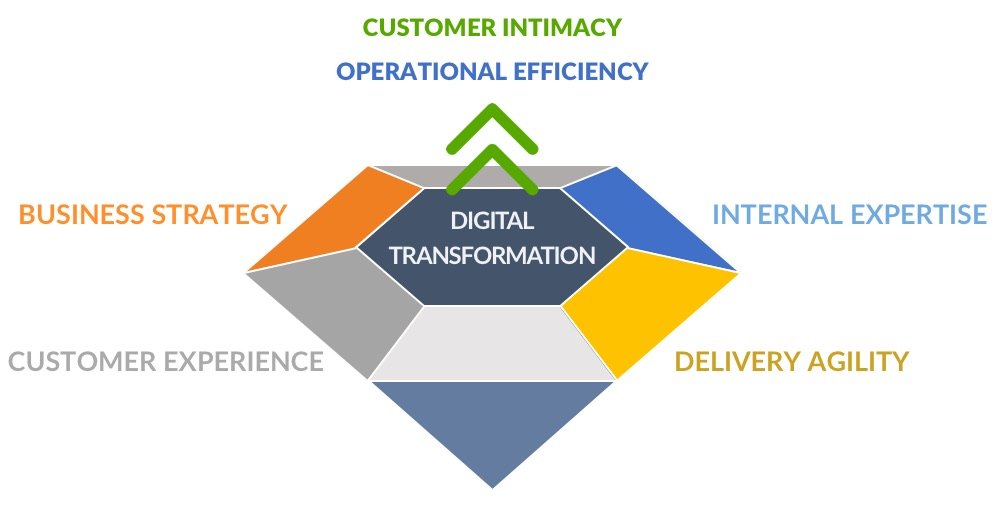 CUSTOMER INTIMACY
OPERATIONAL EFFICIENCY

BUSINESS STRATEGY

DIGITAL TRANSFORMATION

INTERNAL EXPERTISE

CUSTOMER EXPERIENCE

DELIVERY AGILITY